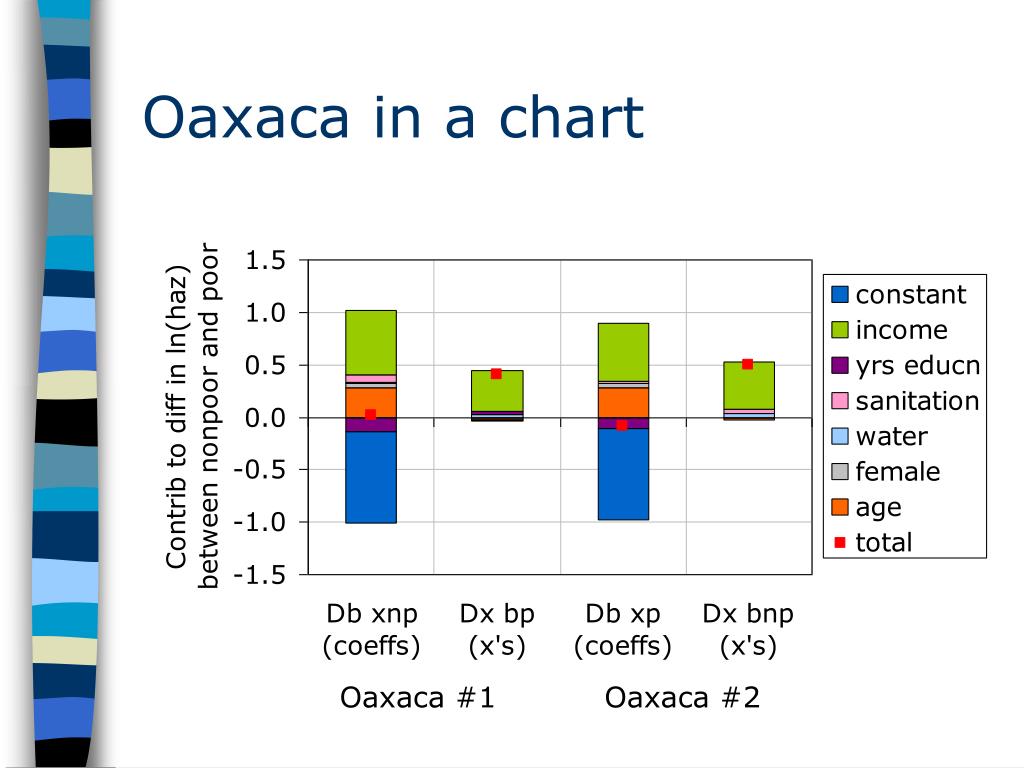 Oaxaca in a chart

Contrib to diff in ln(haz) between nonpoor and poor

1.5
1.0
0.5
0.0
-0.5
-1.0
-1.5

Db xnp (coeffs)
Dx bp (x's)
Db xp (coeffs)
Dx bnp (x's)

Oaxaca #1
Oaxaca #2

constant
income
yrs educn
sanitation
water
female
age
total